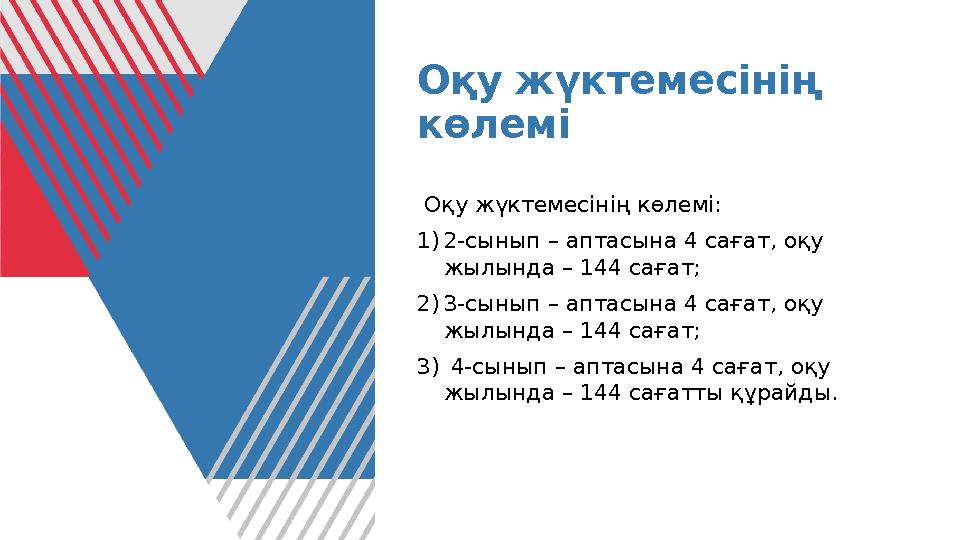 Оқу жүктемесінің көлемі

Оқу жүктемесінің көлемі:

1) 2-сынып – аптасына 4 сағат, оқу жылында – 144 сағат;

2) 3-сынып – аптасына 4 сағат, оқу жылында – 144 сағат;

3) 4-сынып – аптасына 4 сағат, оқу жылында – 144 сағатты құрайды.